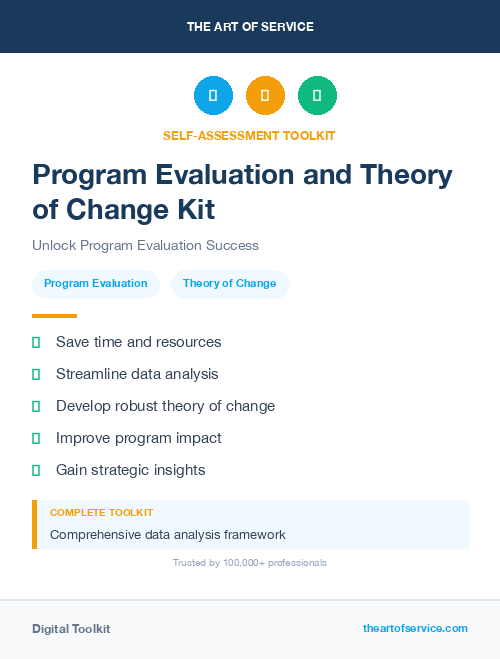 THE ART OF SERVICE

SELF-ASSESSMENT TOOLKIT

Program Evaluation and Theory of Change Kit

Unlock Program Evaluation Success

Program Evaluation

Theory of Change

Save time and resources

Streamline data analysis

Develop robust theory of change

Improve program impact

Gain strategic insights

COMPLETE TOOLKIT

Comprehensive data analysis framework

Trusted by 100,000+ professionals

Digital Toolkit

theartofservice.com